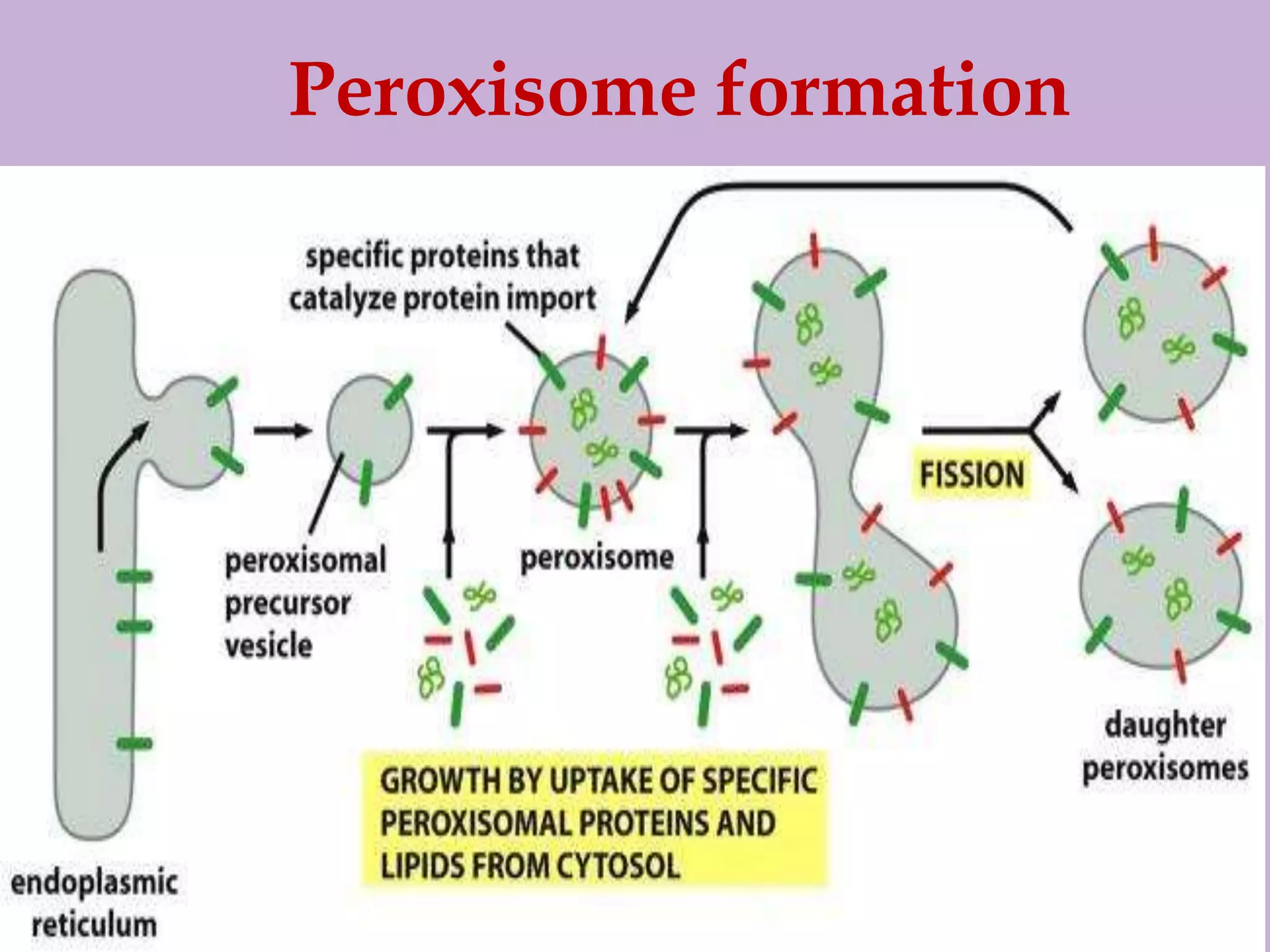 Peroxisome formation

specific proteins that catalyze protein import

peroxisomal precursor vesicle

peroxisome

FISSION

daughter peroxisomes

GROWTH BY UPTAKE OF SPECIFIC PEROXISOMAL PROTEINS AND LIPIDS FROM CYTOSOL

endoplasmic reticulum